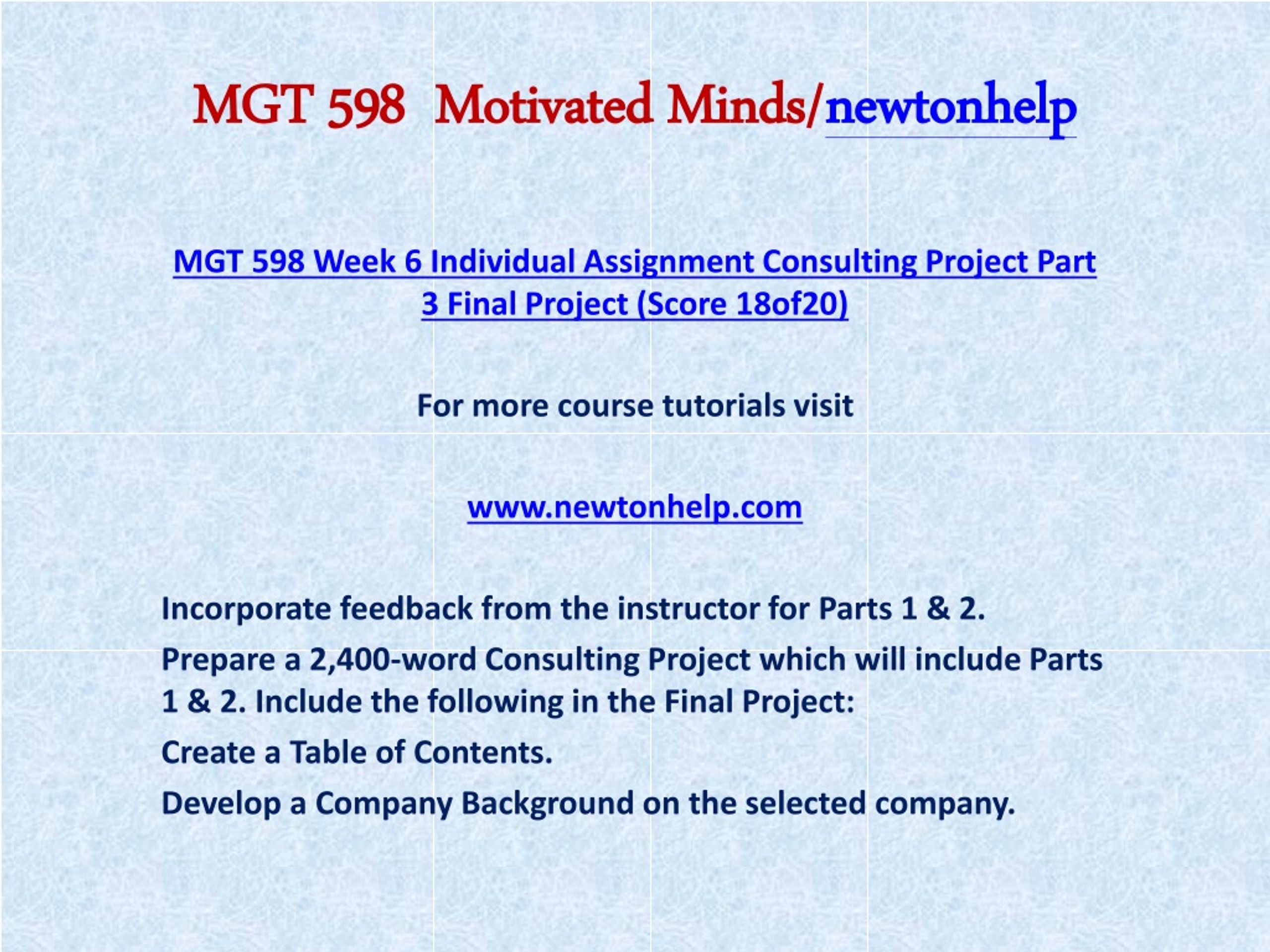 MGT 598 Motivated Minds/newtonhelp

MGT 598 Week 6 Individual Assignment Consulting Project Part 3 Final Project (Score 18of20)

For more course tutorials visit

www.newtonhelp.com

Incorporate feedback from the instructor for Parts 1 & 2.

Prepare a 2,400-word Consulting Project which will include Parts 1 & 2. Include the following in the Final Project:

Create a Table of Contents.

Develop a Company Background on the selected company.